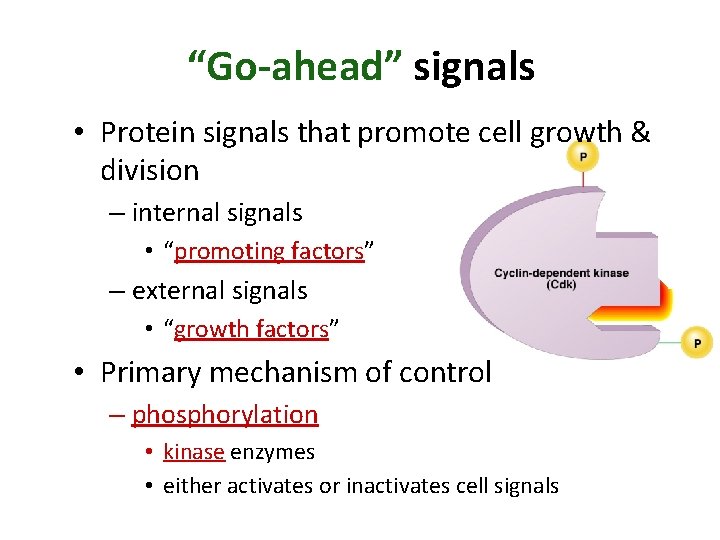 “Go-ahead” signals

• Protein signals that promote cell growth & division
– internal signals
• “promoting factors”
– external signals
• “growth factors”
• Primary mechanism of control
– phosphorylation
• kinase enzymes
• either activates or inactivates cell signals

P

Cyclin-dependent kinase (Cdk)

P